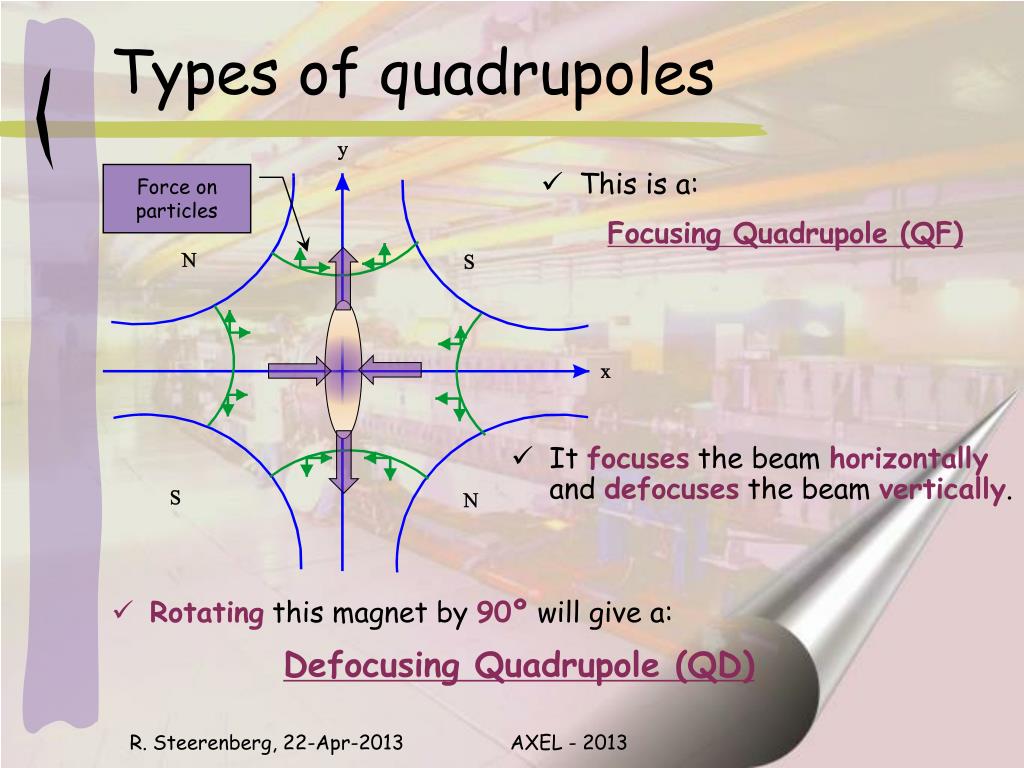 Types of quadrupoles

Force on particles

y

N

S

x

S

N

✓ This is a:

Focusing Quadrupole (QF)

✓ It focuses the beam horizontally and defocuses the beam vertically.

✓ Rotating this magnet by 90º will give a:

Defocusing Quadrupole (QD)

R. Steerenberg, 22-Apr-2013

AXEL - 2013